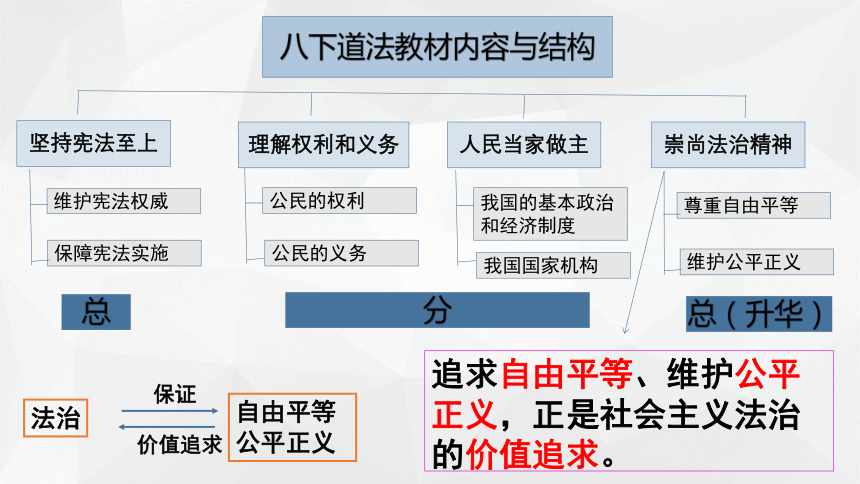 八下道法教材内容与结构

坚持宪法至上
维护宪法权威
保障宪法实施

理解权利和义务
公民的权利
公民的义务

人民当家做主
我国的基本政治和经济制度
我国国家机构

崇尚法治精神
尊重自由平等
维护公平正义

总

分

总（升华）

法治
保证
价值追求
自由平等
公平正义

追求自由平等、维护公平正义，正是社会主义法治的价值追求。